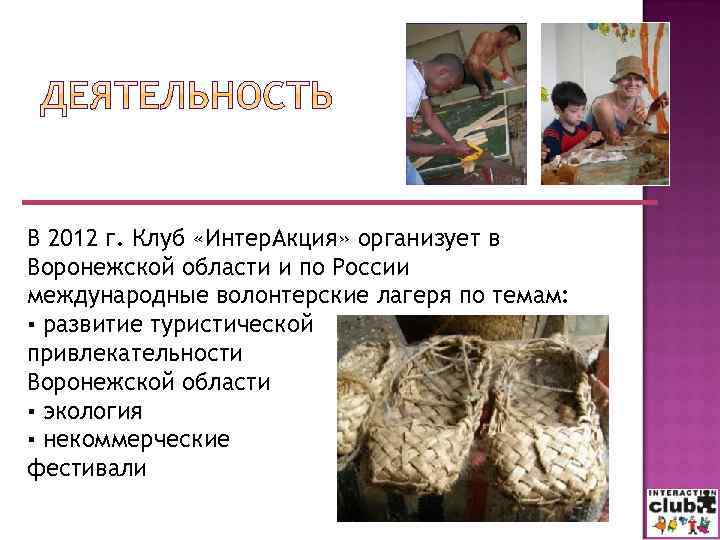 ДЕЯТЕЛЬНОСТЬ

В 2012 г. Клуб «ИнтерАкция» организует в Воронежской области и по России международные волонтерские лагеря по темам:
▪ развитие туристической привлекательности Воронежской области
▪ экология
▪ некоммерческие фестивали

INTERACTION club